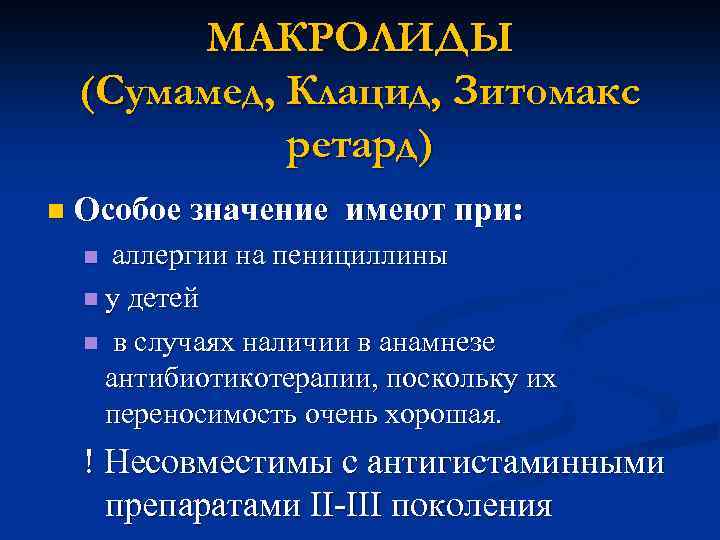 МАКРОЛИДЫ
(Сумамед, Клацид, Зитомакс ретард)

Особое значение имеют при:

аллергии на пенициллины

у детей

в случаях наличии в анамнезе антибиотикотерапии, поскольку их переносимость очень хорошая.

! Несовместимы с антигистаминными препаратами II-III поколения